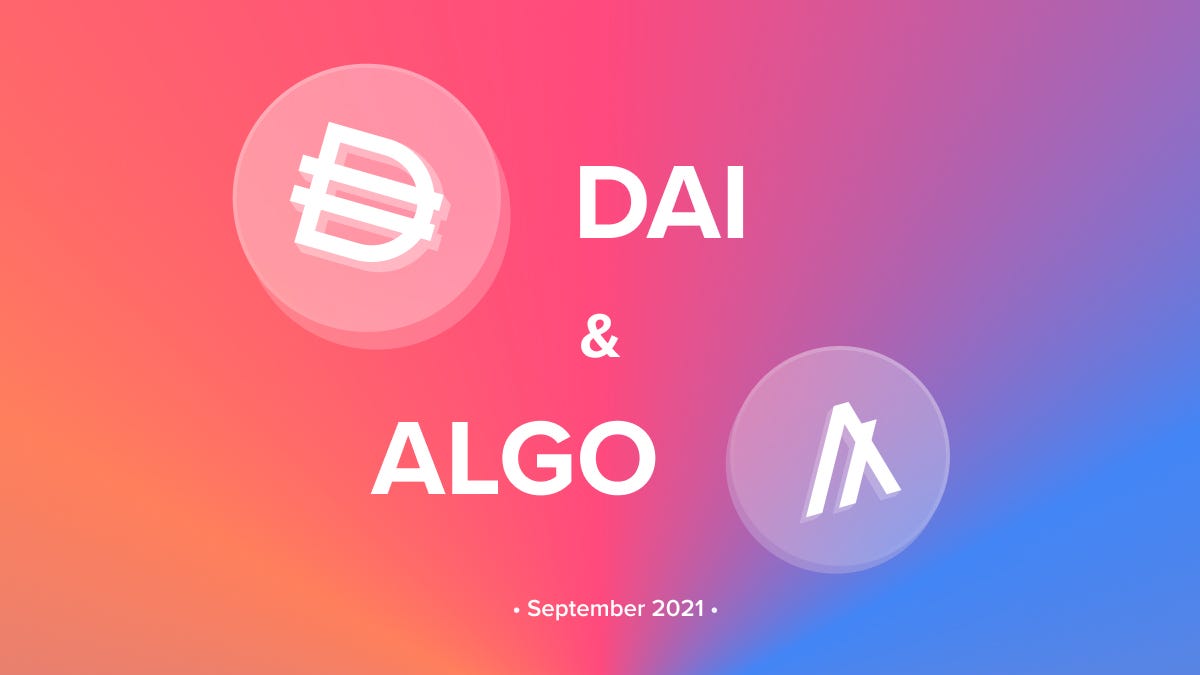 DAI

&

ALGO

• September 2021 •